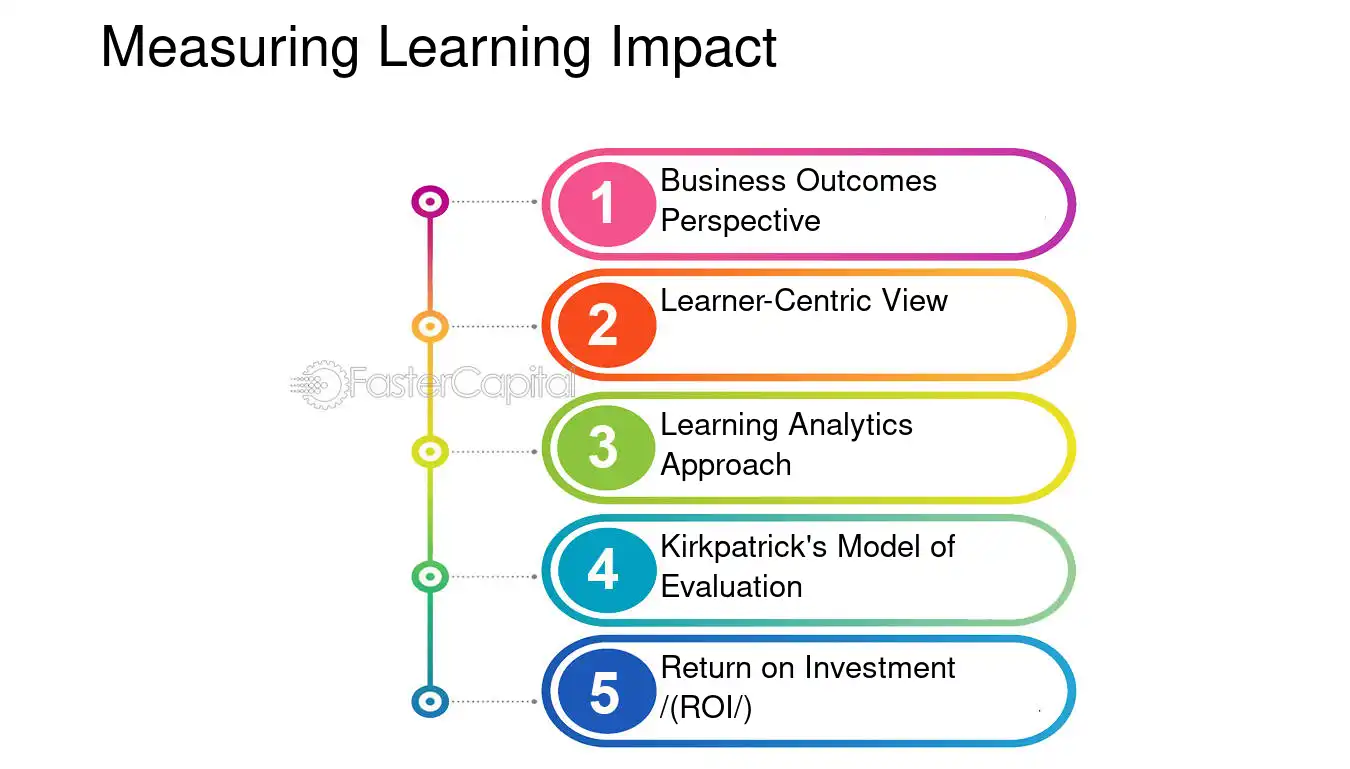 Measuring Learning Impact

1 Business Outcomes Perspective

2 Learner-Centric View

3 Learning Analytics Approach

4 Kirkpatrick's Model of Evaluation

5 Return on Investment /(ROI/)

FasterCapital